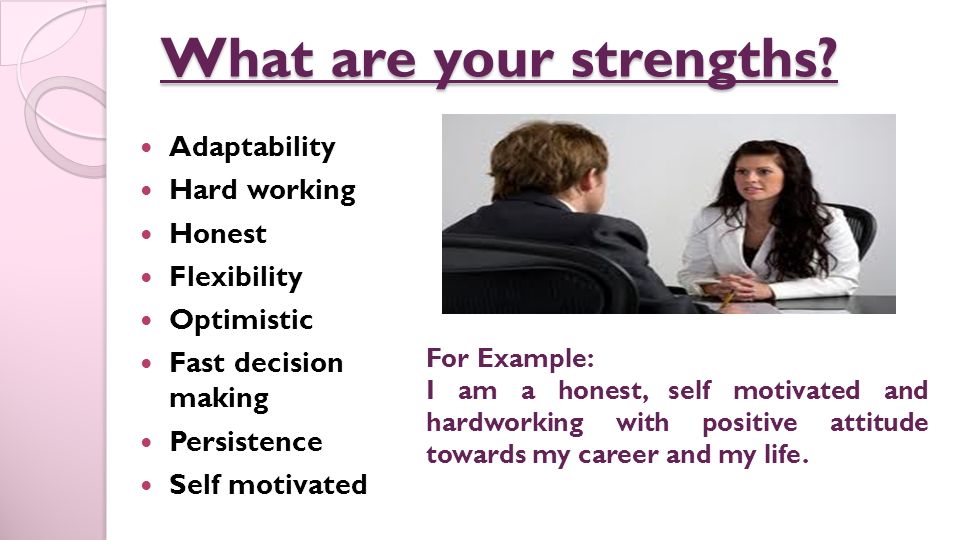 What are your strengths?

- Adaptability
- Hard working
- Honest
- Flexibility
- Optimistic
- Fast decision making
- Persistence
- Self motivated

For Example:
I am a honest, self motivated and hardworking with positive attitude towards my career and my life.